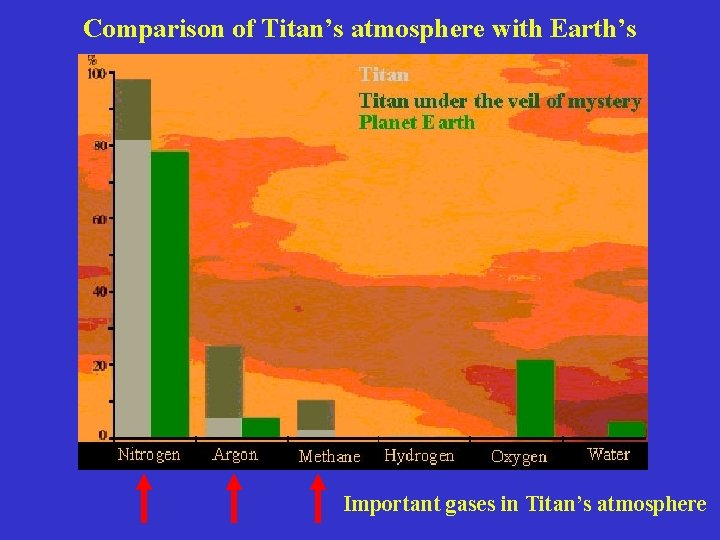 Comparison of Titan's atmosphere with Earth's

%
100
80
60
40
20
0

Titan
Titan under the veil of mystery
Planet Earth

Nitrogen Argon Methane Hydrogen Oxygen Water

Important gases in Titan's atmosphere